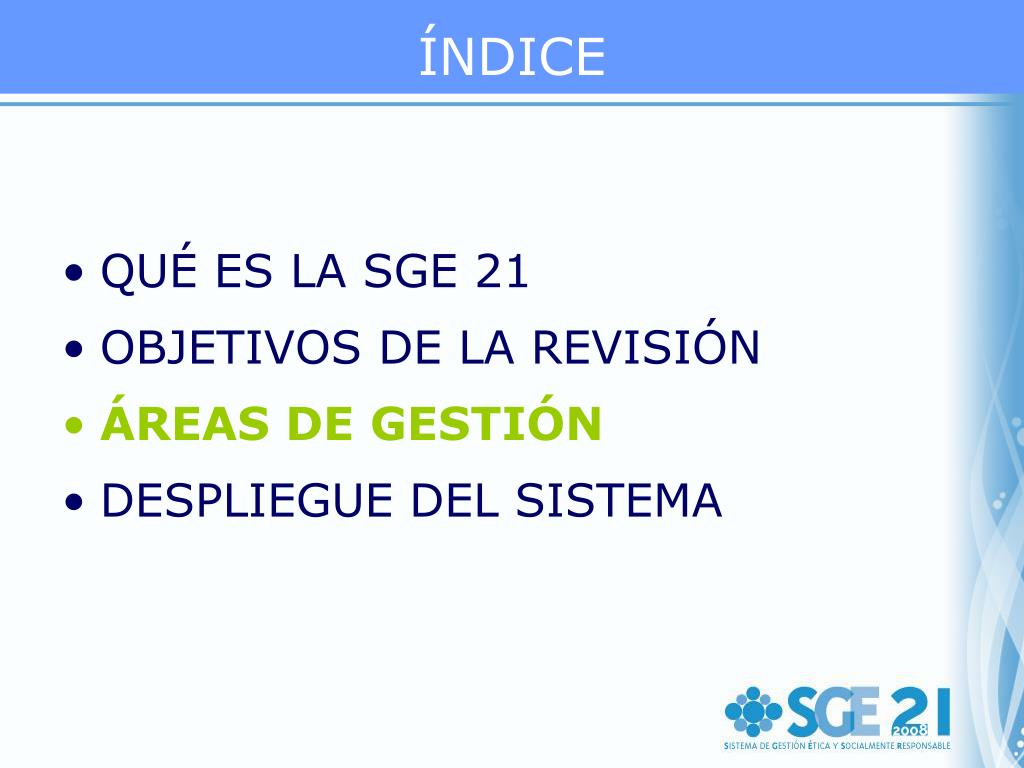 ÍNDICE

• QUÉ ES LA SGE 21
• OBJETIVOS DE LA REVISIÓN
• ÁREAS DE GESTIÓN
• DESPLIEGUE DEL SISTEMA

SGE 21 2008
SISTEMA DE GESTIÓN ÉTICA Y SOCIALMENTE RESPONSABLE